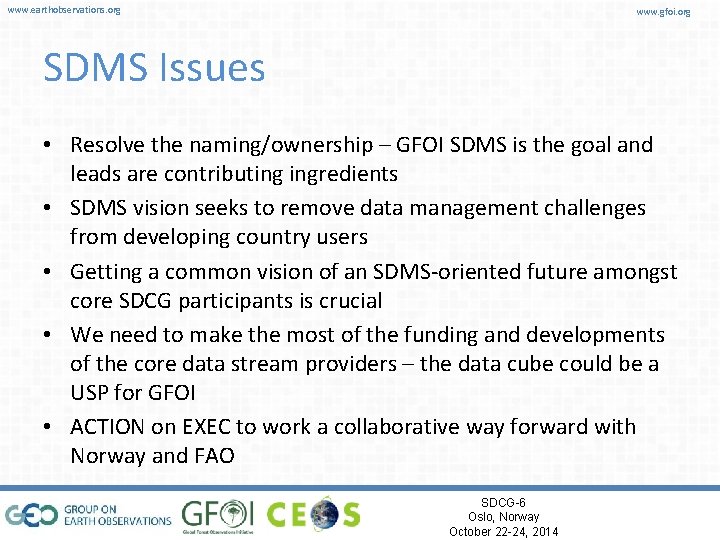 www.earthobservations.org

www.gfoi.org

SDMS Issues

• Resolve the naming/ownership – GFOI SDMS is the goal and leads are contributing ingredients

• SDMS vision seeks to remove data management challenges from developing country users

• Getting a common vision of an SDMS-oriented future amongst core SDCG participants is crucial

• We need to make the most of the funding and developments of the core data stream providers – the data cube could be a USP for GFOI

• ACTION on EXEC to work a collaborative way forward with Norway and FAO

GEO GROUP ON EARTH OBSERVATIONS GFOI Global Forest Observations Initiative CEOS

SDCG-6
Oslo, Norway
October 22-24, 2014